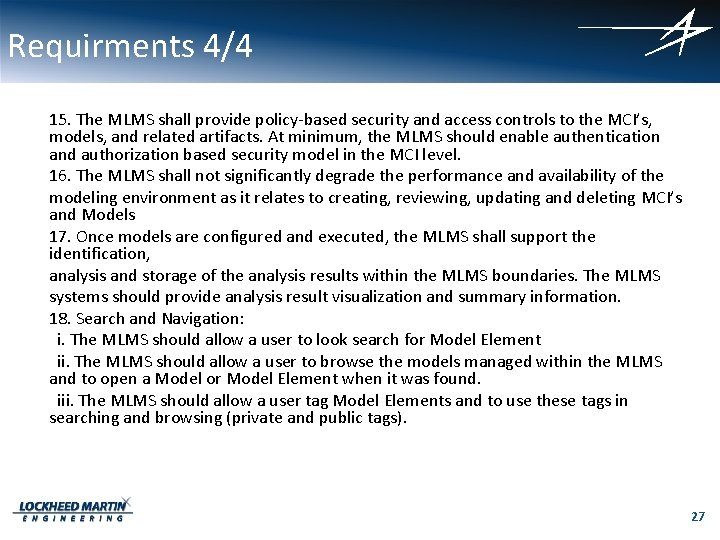 Requirments 4/4

15. The MLMS shall provide policy-based security and access controls to the MCI's, models, and related artifacts. At minimum, the MLMS should enable authentication and authorization based security model in the MCI level.

16. The MLMS shall not significantly degrade the performance and availability of the modeling environment as it relates to creating, reviewing, updating and deleting MCI's and Models

17. Once models are configured and executed, the MLMS shall support the identification,

analysis and storage of the analysis results within the MLMS boundaries. The MLMS systems should provide analysis result visualization and summary information.

18. Search and Navigation:

i. The MLMS should allow a user to look search for Model Element

ii. The MLMS should allow a user to browse the models managed within the MLMS and to open a Model or Model Element when it was found.

iii. The MLMS should allow a user tag Model Elements and to use these tags in searching and browsing (private and public tags).

LOCKHEED MARTIN
ENGINEERING

27